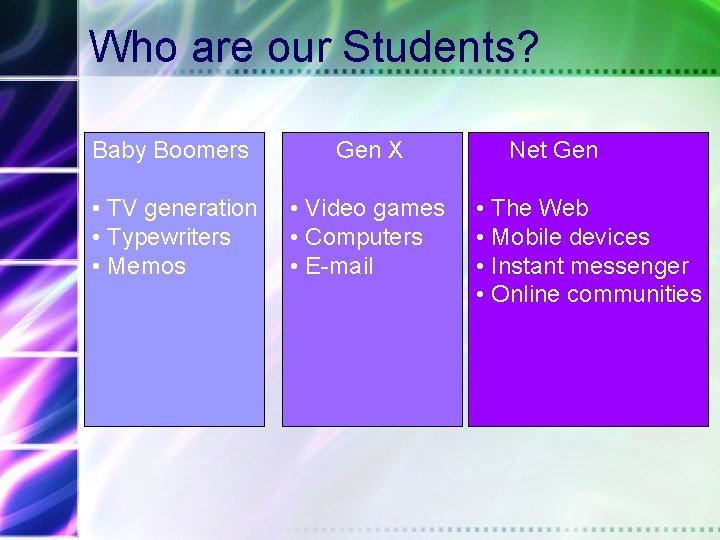 Who are our Students?

Baby Boomers

• TV generation
• Typewriters
• Memos

Gen X

• Video games
• Computers
• E-mail

Net Gen

• The Web
• Mobile devices
• Instant messenger
• Online communities